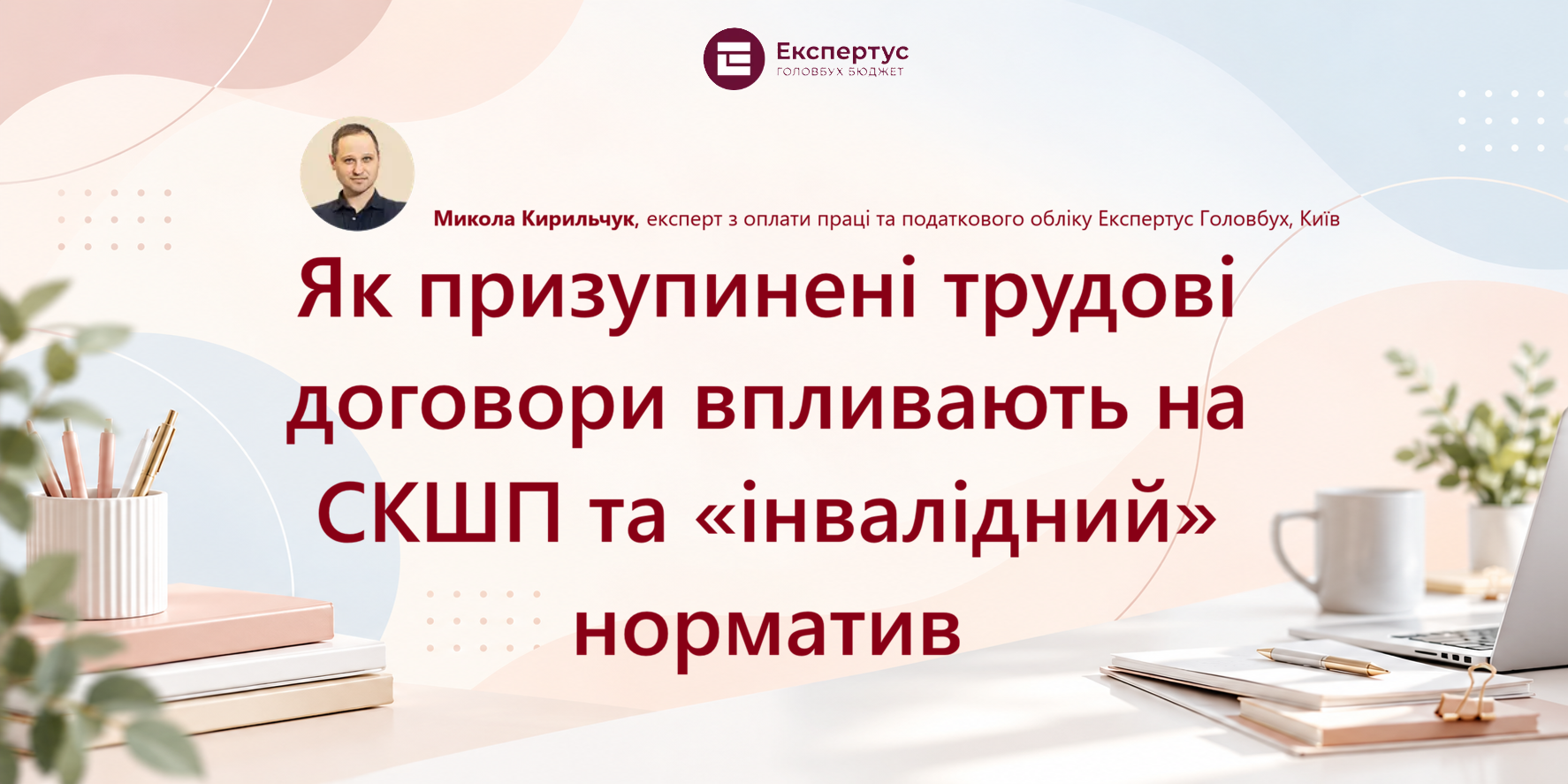 Експертус
ГОЛОВБУХ БЮДЖЕТ

Микола Кирильчук, експерт з оплати праці та податкового обліку Експертус Головбух, Київ

Як призупинені трудові договори впливають на СКШП та «інвалідний» норматив